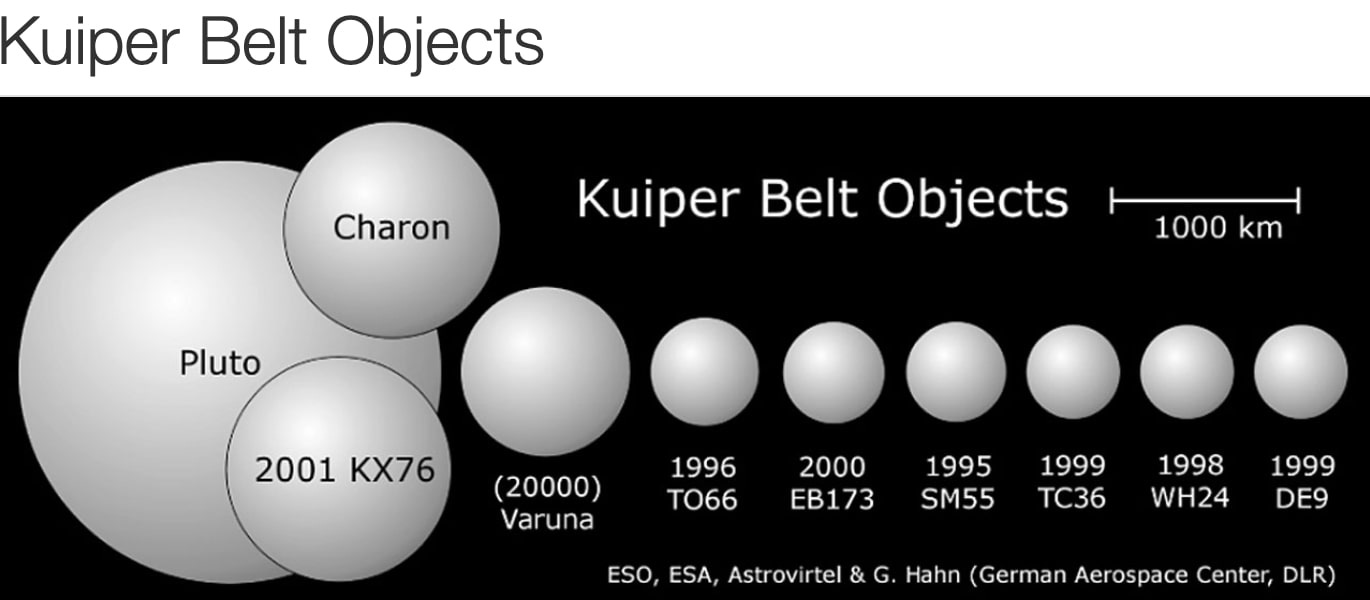 Kuiper Belt Objects

Kuiper Belt Objects

1000 km

Charon

Pluto

2001 KX76

(20000) Varuna

1996 TO66

2000 EB173

1995 SM55

1999 TC36

1998 WH24

1999 DE9

ESO, ESA, Astrovirtel & G. Hahn (German Aerospace Center, DLR)